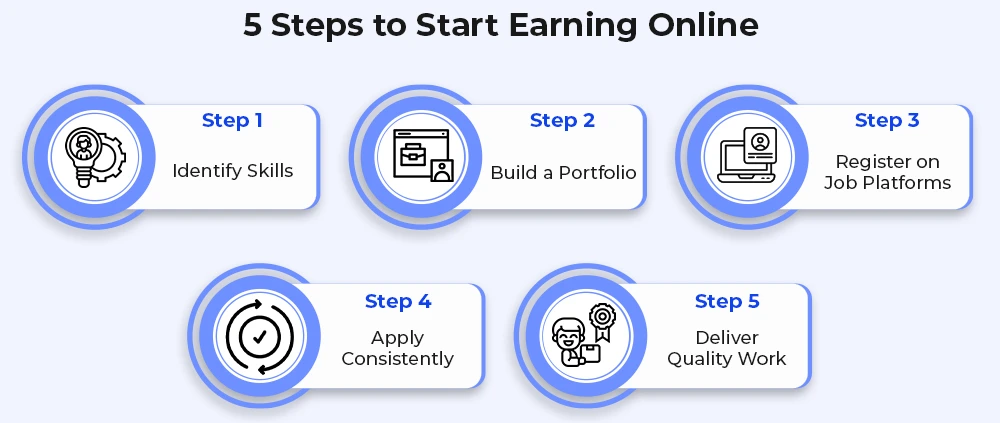 5 Steps to Start Earning Online

Step 1
Identify Skills

Step 2
Build a Portfolio

Step 3
Register on Job Platforms

Step 4
Apply Consistently

Step 5
Deliver Quality Work